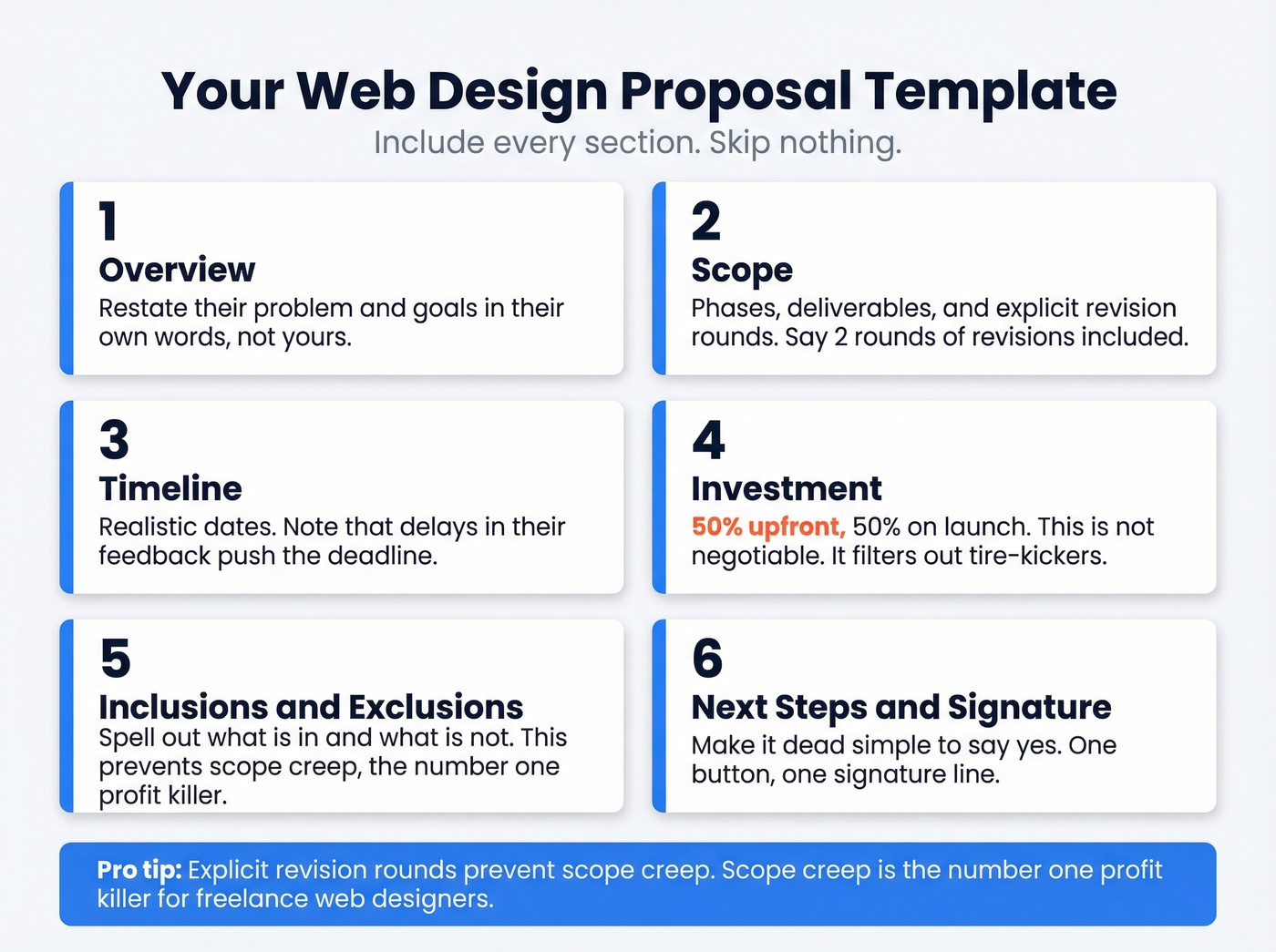 Your Web Design Proposal Template

Include every section. Skip nothing.

1
Overview
Restate their problem and goals in their own words, not yours.

2
Scope
Phases, deliverables, and explicit revision rounds. Say 2 rounds of revisions included.

3
Timeline
Realistic dates. Note that delays in their feedback push the deadline.

4
Investment
50% upfront, 50% on launch. This is not negotiable. It filters out tire-kickers.

5
Inclusions and Exclusions
Spell out what is in and what is not. This prevents scope creep, the number one profit killer.

6
Next Steps and Signature
Make it dead simple to say yes. One button, one signature line.

Pro tip: Explicit revision rounds prevent scope creep. Scope creep is the number one profit killer for freelance web designers.